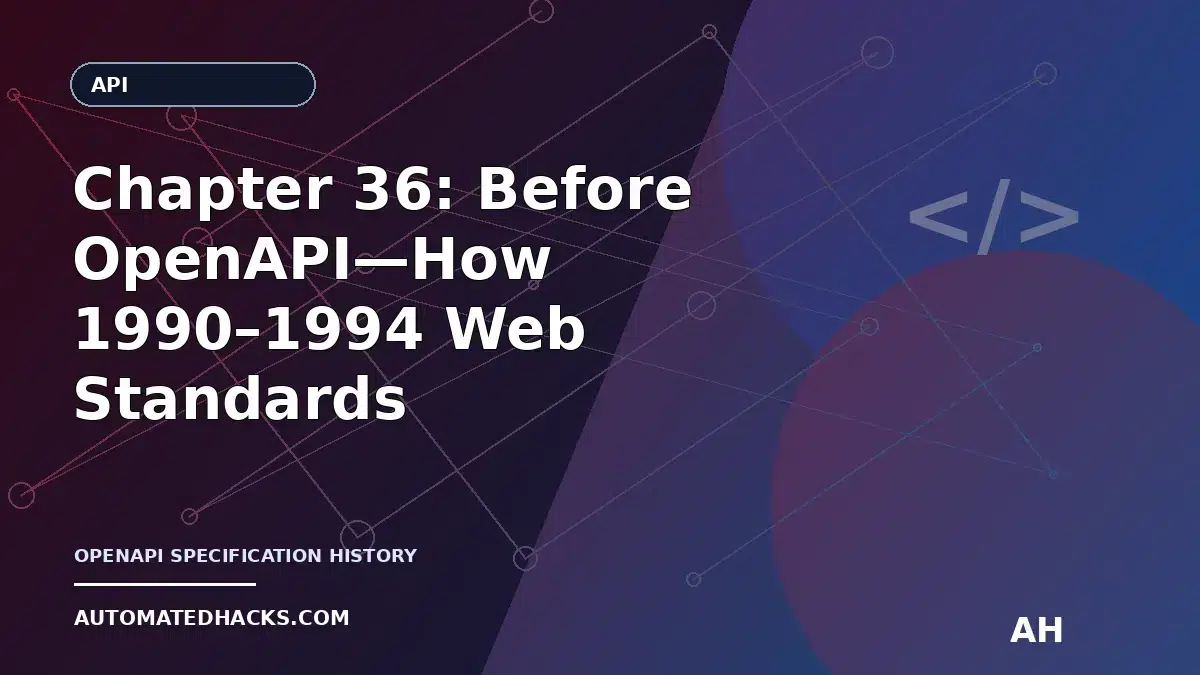 API

Chapter 36: Before OpenAPI—How 1990–1994 Web Standards

</>

OPENAPI SPECIFICATION HISTORY

AUTOMATEDHACKS.COM

AH